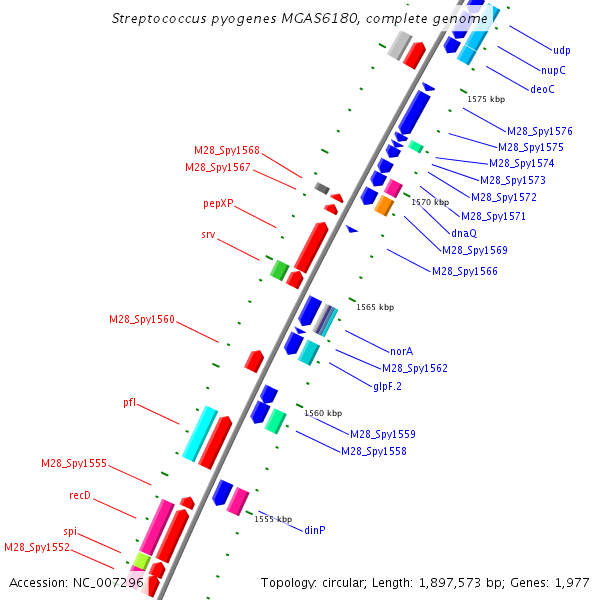 Streptococcus pyogenes MGAS6180, complete genome

udp
nupC
deoC
1575 kbp
M28_Spy1576
M28_Spy1575
M28_Spy1574
M28_Spy1573
M28_Spy1572
M28_Spy1571
1570 kbp
dnaQ
M28_Spy1569
M28_Spy1566
M28_Spy1568
M28_Spy1567
pepXP
srv
1565 kbp
M28_Spy1560
norA
M28_Spy1562
glpF.2
pfl
1560 kbp
M28_Spy1559
M28_Spy1558
M28_Spy1555
recD
1555 kbp
dinP
spi
M28_Spy1552

Accession: NC_007296
Topology: circular; Length: 1,897,573 bp; Genes: 1,977